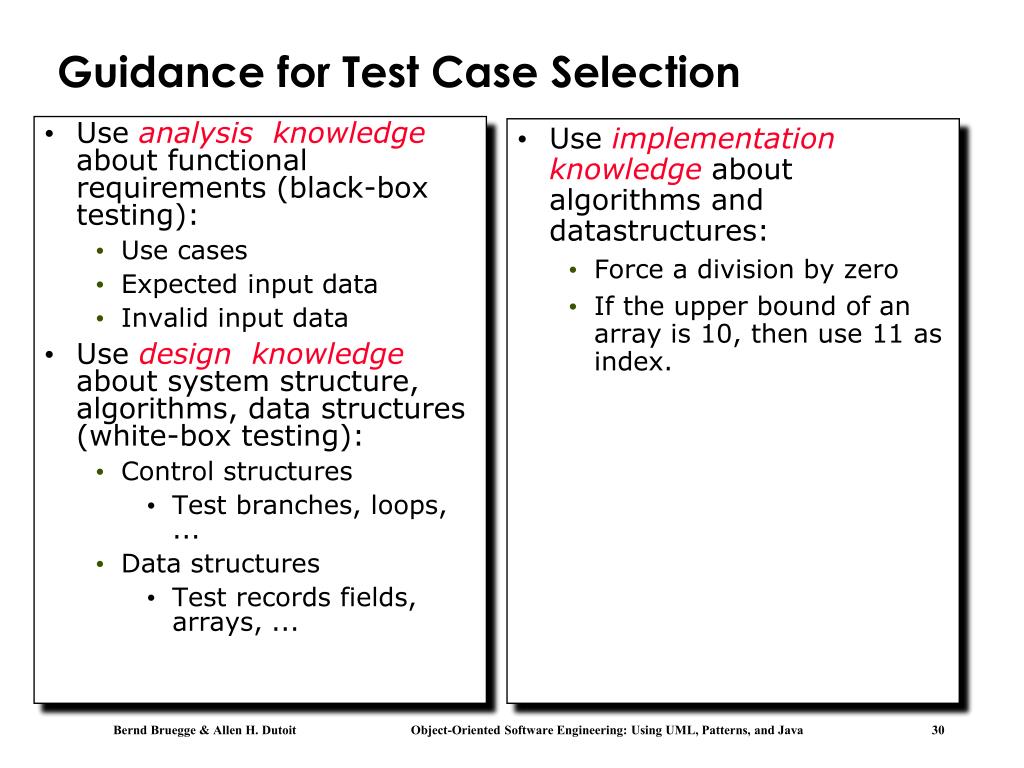 Guidance for Test Case Selection

• Use analysis knowledge about functional requirements (black-box testing):
 • Use cases
 • Expected input data
 • Invalid input data
• Use design knowledge about system structure, algorithms, data structures (white-box testing):
 • Control structures
  • Test branches, loops, ...
 • Data structures
  • Test records fields, arrays, ...

• Use implementation knowledge about algorithms and datastructures:
 • Force a division by zero
 • If the upper bound of an array is 10, then use 11 as index.

Bernd Bruegge & Allen H. Dutoit Object-Oriented Software Engineering: Using UML, Patterns, and Java 30